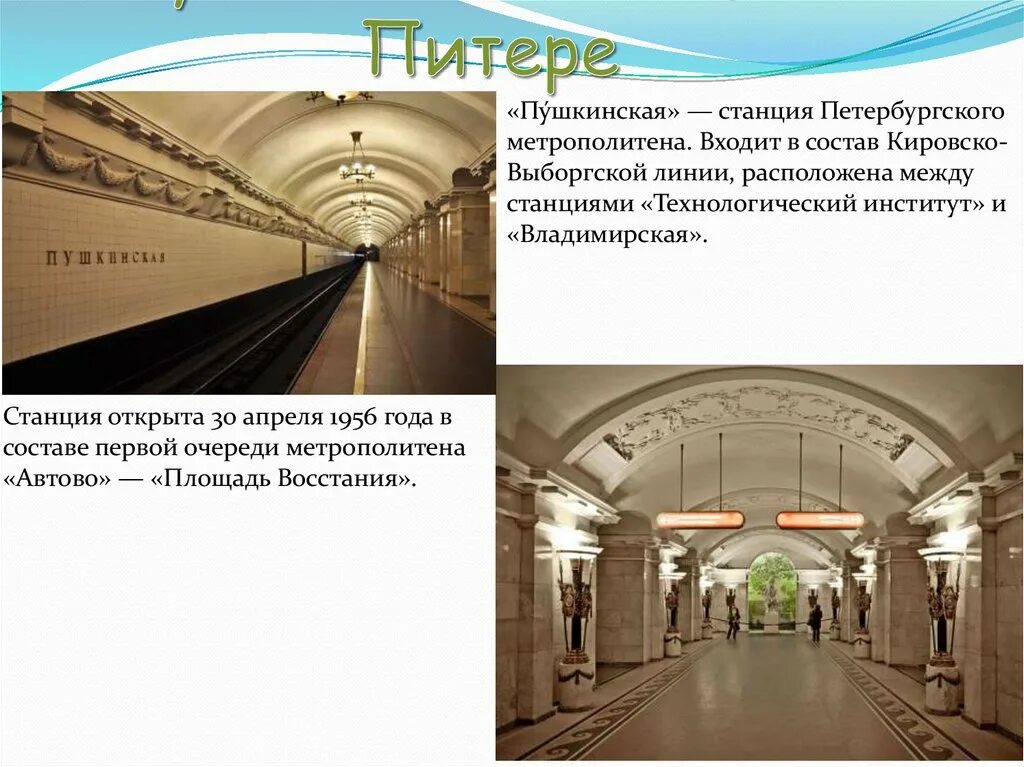 Питере

ПУШКИНСКАЯ

«Пу́шкинская» — станция Петербургского метрополитена. Входит в состав Кировско-Выборгской линии, расположена между станциями «Технологический институт» и «Владимирская».

Станция открыта 30 апреля 1956 года в составе первой очереди метрополитена «Автово» — «Площадь Восстания».